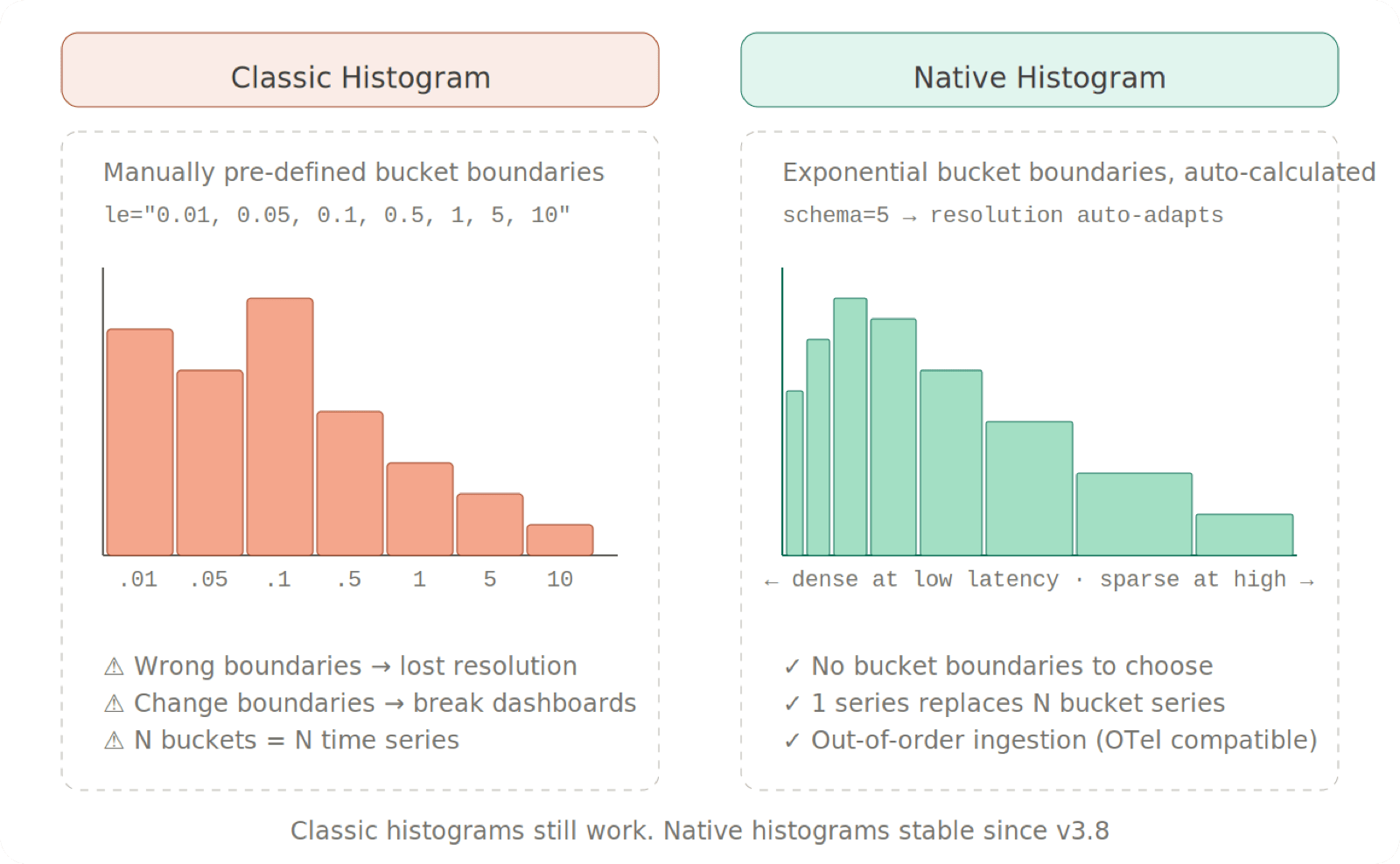 Classic Histogram

Manually pre-defined bucket boundaries

le="0.01, 0.05, 0.1, 0.5, 1, 5, 10"

.01 .05 .1 .5 1 5 10

⚠ Wrong boundaries → lost resolution
⚠ Change boundaries → break dashboards
⚠ N buckets = N time series

Native Histogram

Exponential bucket boundaries, auto-calculated

schema=5 → resolution auto-adapts

← dense at low latency · sparse at high →

✓ No bucket boundaries to choose
✓ 1 series replaces N bucket series
✓ Out-of-order ingestion (OTel compatible)

Classic histograms still work. Native histograms stable since v3.8